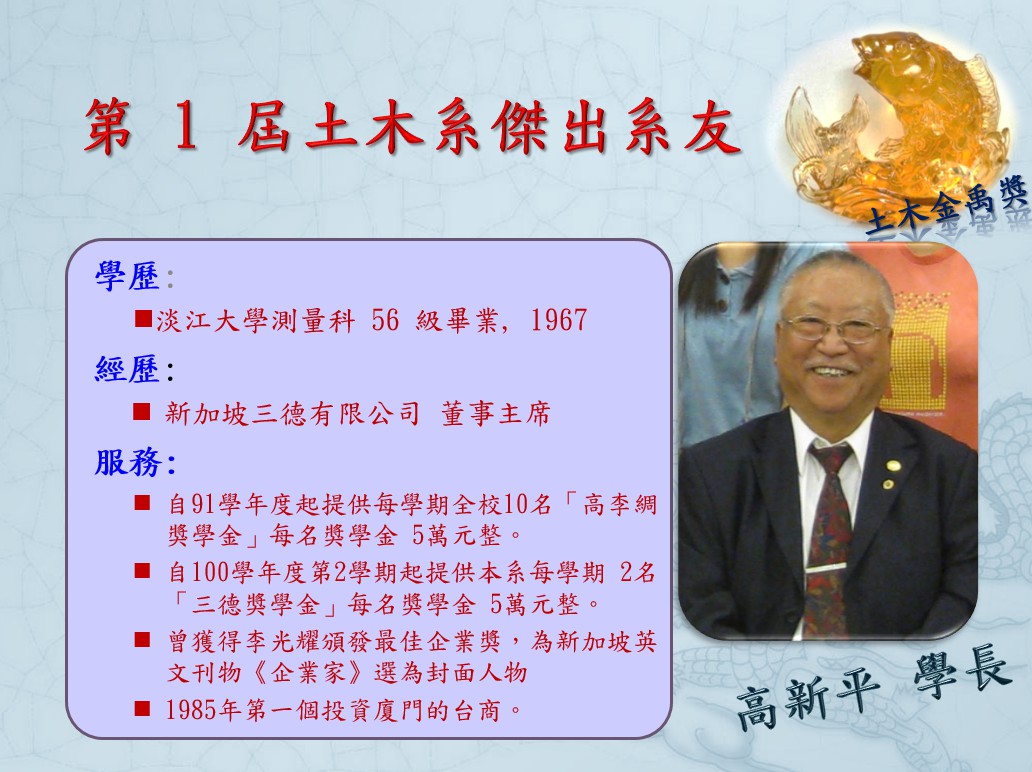 第 1 屆土木系傑出系友

土木金禹獎

學歷:
■淡江大學測量科 56 級畢業, 1967

經歷:
■ 新加坡三德有限公司 董事主席

服務:
■ 自91學年度起提供每學期全校10名「高李綢獎學金」每名獎學金 5萬元整。
■ 自100學年度第2學期起提供本系每學期 2名「三德獎學金」每名獎學金 5萬元整。
■ 曾獲得李光耀頒發最佳企業獎，為新加坡英文刊物《企業家》選為封面人物
■ 1985年第一個投資廈門的台商。

高新平 學長